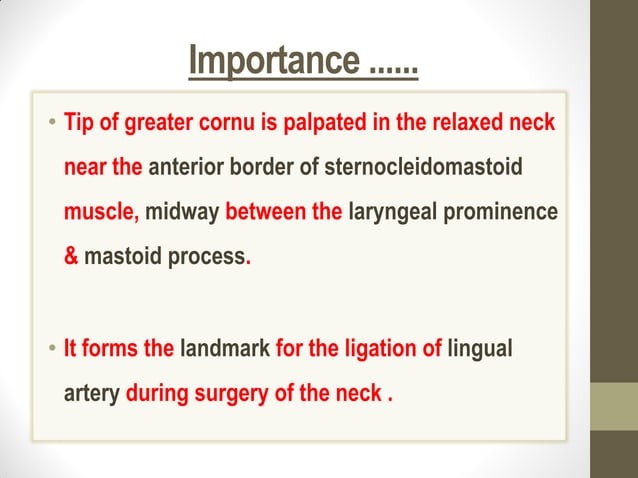 Importance ......

• Tip of greater cornu is palpated in the relaxed neck near the anterior border of sternocleidomastoid muscle, midway between the laryngeal prominence & mastoid process.

• It forms the landmark for the ligation of lingual artery during surgery of the neck .